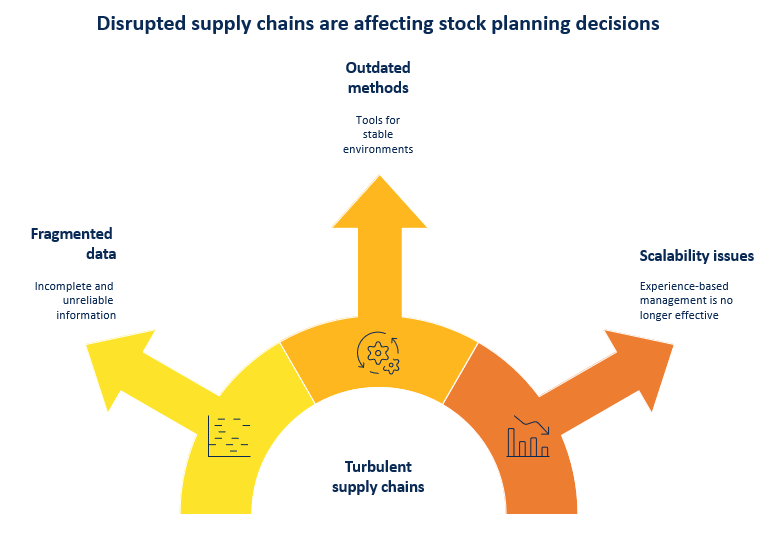 Disrupted supply chains are affecting stock planning decisions

Outdated methods

Tools for stable environments

Fragmented data

Incomplete and unreliable information

Scalability issues

Experience-based management is no longer effective

Turbulent supply chains